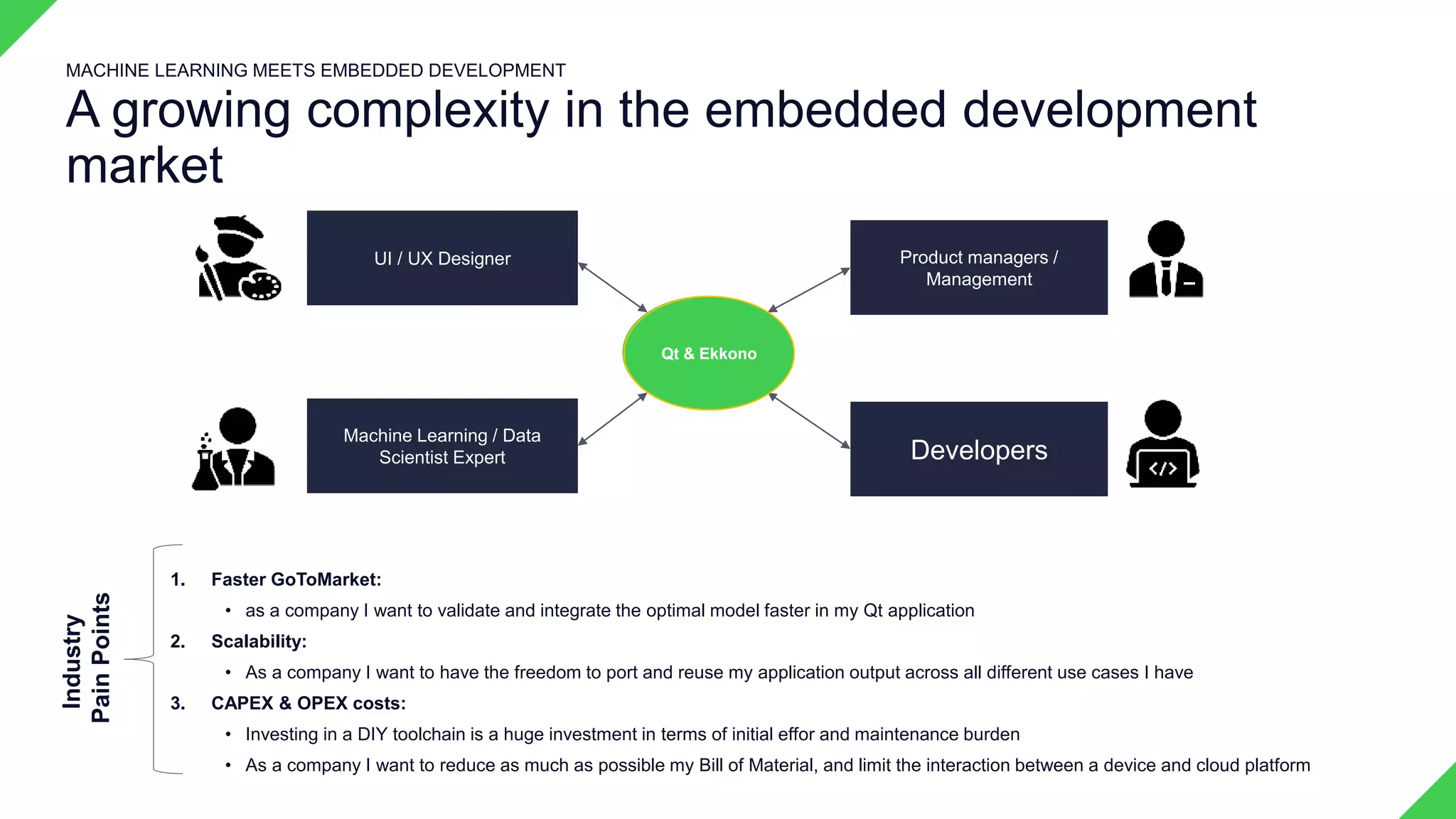 MACHINE LEARNING MEETS EMBEDDED DEVELOPMENT

A growing complexity in the embedded development market

UI / UX Designer

Product managers / Management

Qt & Ekkono

Machine Learning / Data Scientist Expert

Developers

</>

Industry Pain Points

1. Faster GoToMarket:
• as a company I want to validate and integrate the optimal model faster in my Qt application

2. Scalability:
• As a company I want to have the freedom to port and reuse my application output across all different use cases I have

3. CAPEX & OPEX costs:
• Investing in a DIY toolchain is a huge investment in terms of initial effor and maintenance burden
• As a company I want to reduce as much as possible my Bill of Material, and limit the interaction between a device and cloud platform